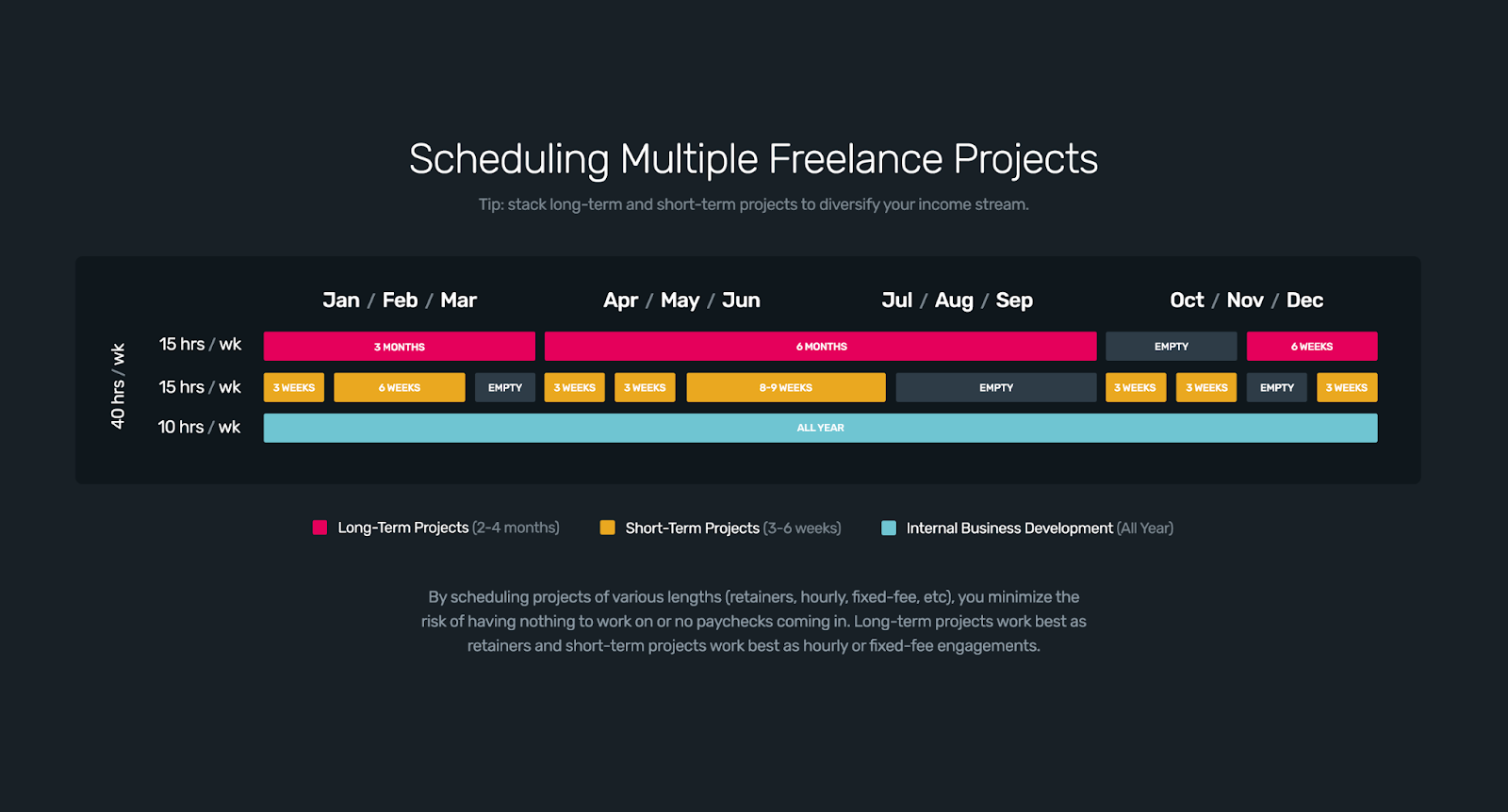 Scheduling Multiple Freelance Projects

Tip: stack long-term and short-term projects to diversify your income stream.

Jan / Feb / Mar
Apr / May / Jun
Jul / Aug / Sep
Oct / Nov / Dec

40 hrs / wk

15 hrs / wk
3 MONTHS
6 MONTHS
EMPTY
6 WEEKS

15 hrs / wk
3 WEEKS
6 WEEKS
EMPTY
3 WEEKS
3 WEEKS
8-9 WEEKS
EMPTY
3 WEEKS
3 WEEKS
EMPTY
3 WEEKS

10 hrs / wk
ALL YEAR

Long-Term Projects (2-4 months)
Short-Term Projects (3-6 weeks)
Internal Business Development (All Year)

By scheduling projects of various lengths (retainers, hourly, fixed-fee, etc), you minimize the risk of having nothing to work on or no paychecks coming in. Long-term projects work best as retainers and short-term projects work best as hourly or fixed-fee engagements.